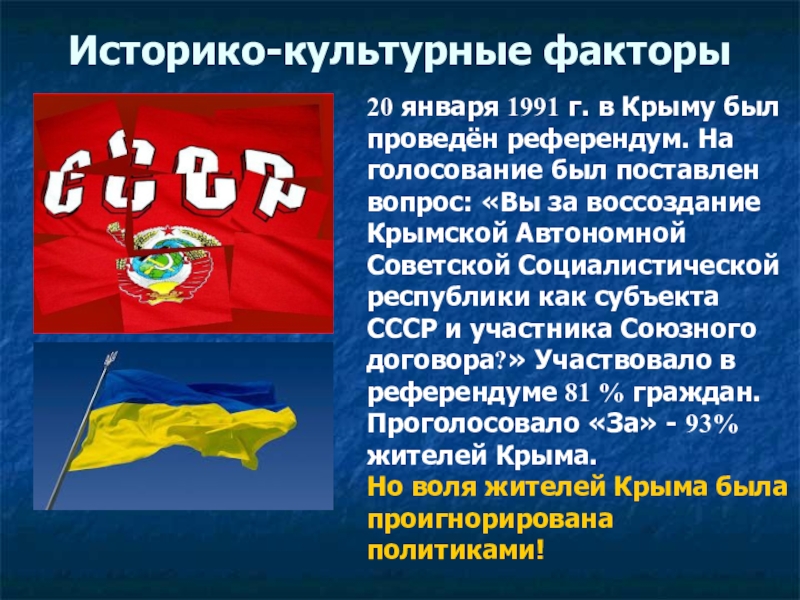 Историко-культурные факторы

СССР

20 января 1991 г. в Крыму был проведён референдум. На голосование был поставлен вопрос: «Вы за воссоздание Крымской Автономной Советской Социалистической республики как субъекта СССР и участника Союзного договора?» Участвовало в референдуме 81 % граждан. Проголосовало «За» - 93% жителей Крыма.
Но воля жителей Крыма была проигнорирована политиками!